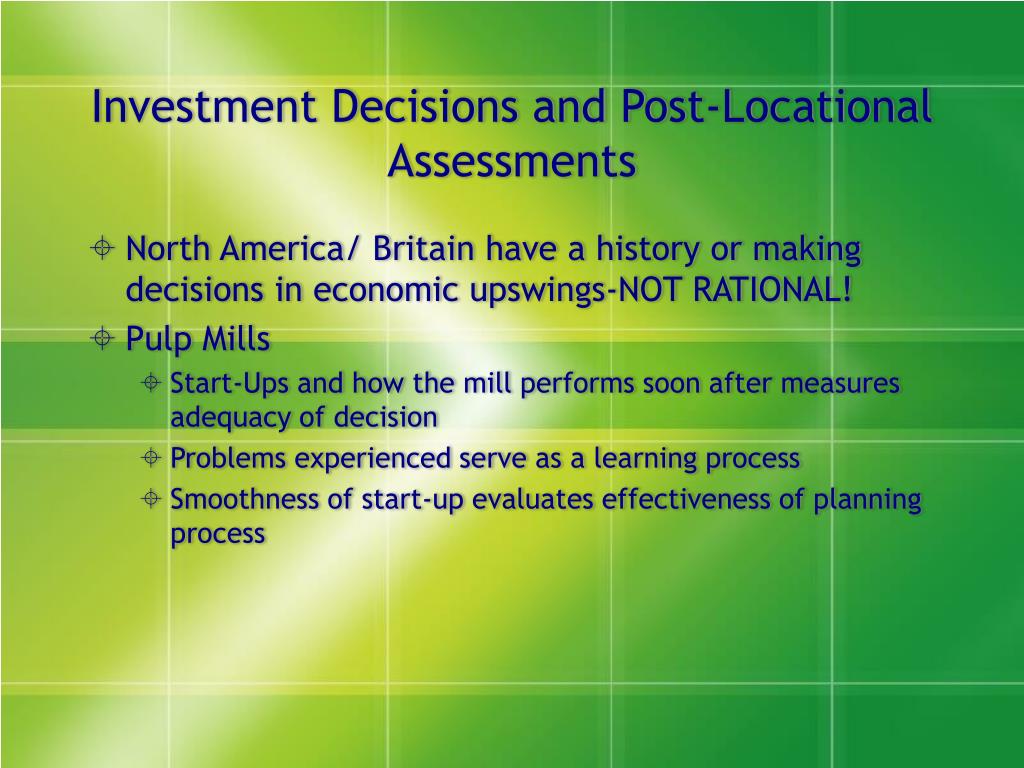 Investment Decisions and Post-Locational Assessments

North America/ Britain have a history or making decisions in economic upswings-NOT RATIONAL!

Pulp Mills

Start-Ups and how the mill performs soon after measures adequacy of decision

Problems experienced serve as a learning process

Smoothness of start-up evaluates effectiveness of planning process